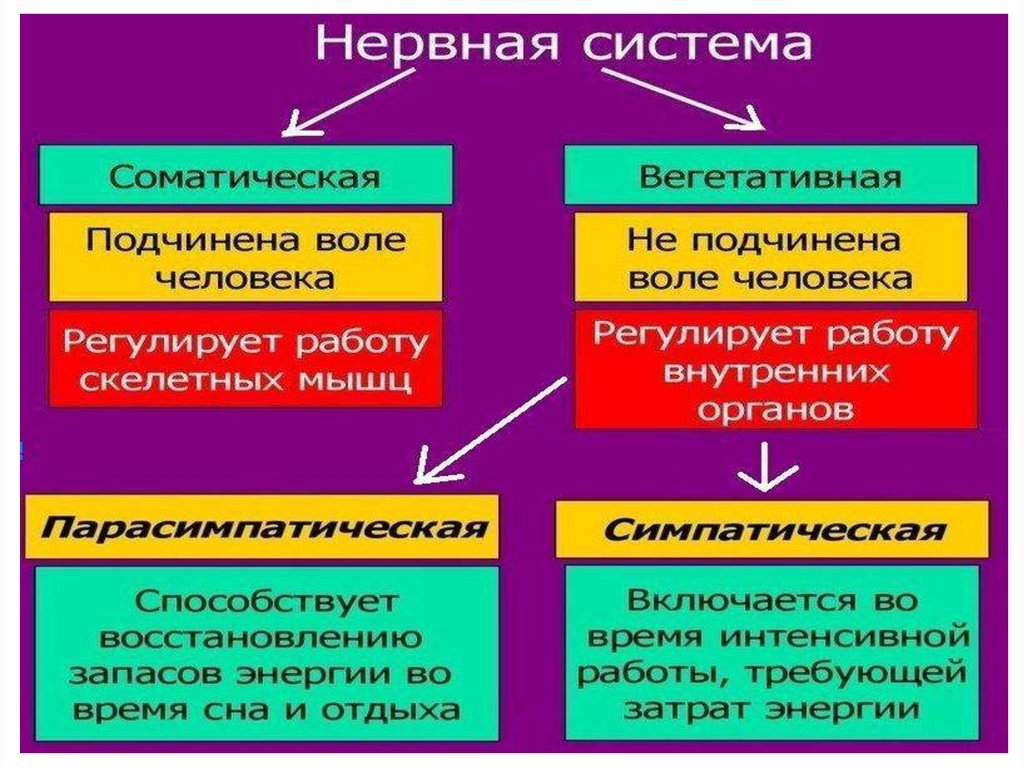 Нервная система

Соматическая

Подчинена воле человека

Регулирует работу скелетных мышц

Вегетативная

Не подчинена воле человека

Регулирует работу внутренних органов

Парасимпатическая

Способствует восстановлению запасов энергии во время сна и отдыха

Симпатическая

Включается во время интенсивной работы, требующей затрат энергии